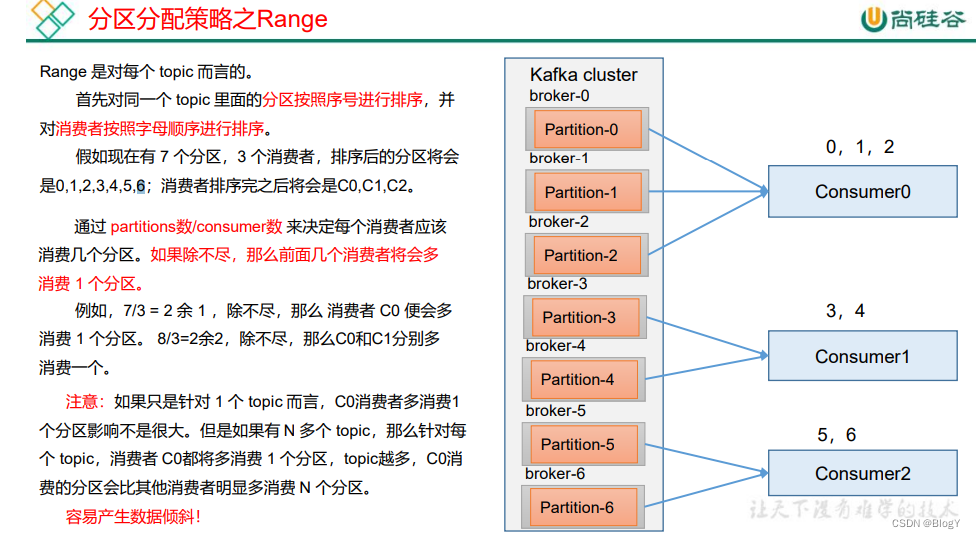 分区分配策略之Range

尚硅谷

Range 是对每个 topic 而言的。

首先对同一个 topic 里面的分区按照序号进行排序，并对消费者按照字母顺序进行排序。

假如现在有 7 个分区，3 个消费者，排序后的分区将会是0,1,2,3,4,5,6；消费者排序完之后将会是C0,C1,C2。

通过 partitions数/consumer数 来决定每个消费者应该消费几个分区。如果除不尽，那么前面几个消费者将会多消费 1 个分区。

例如，7/3 = 2 余 1 ，除不尽，那么 消费者 C0 便会多消费 1 个分区。 8/3=2余2，除不尽，那么C0和C1分别多消费一个。

注意：如果只是针对 1 个 topic 而言，C0消费者多消费1个分区影响不是很大。但是如果有 N 多个 topic，那么针对每个 topic，消费者 C0都将多消费 1 个分区，topic越多，C0消费的分区会比其他消费者明显多消费 N 个分区。

容易产生数据倾斜！

Kafka cluster

broker-0

Partition-0

broker-1

Partition-1

broker-2

Partition-2

broker-3

Partition-3

broker-4

Partition-4

broker-5

Partition-5

broker-6

Partition-6

0，1，2

Consumer0

3，4

Consumer1

5，6

Consumer2

让天下没有难学的技术

CSDN @BlogY